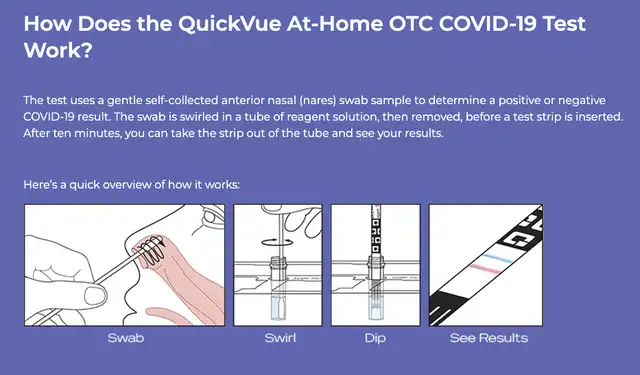 How Does the QuickVue At-Home OTC COVID-19 Test Work?

The test uses a gentle self-collected anterior nasal (nares) swab sample to determine a positive or negative COVID-19 result. The swab is swirled in a tube of reagent solution, then removed, before a test strip is inserted. After ten minutes, you can take the strip out of the tube and see your results.

Here's a quick overview of how it works:

Swab

Swirl

Dip

See Results